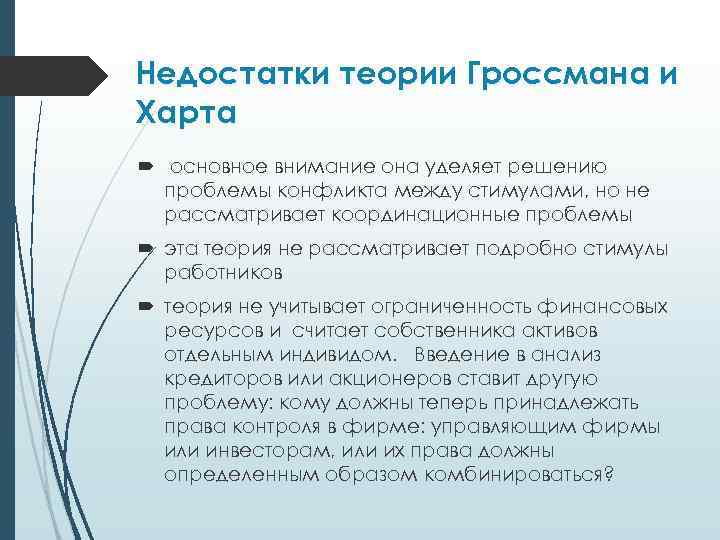 Недостатки теории Гроссмана и Харта

основное внимание она уделяет решению проблемы конфликта между стимулами, но не рассматривает координационные проблемы

эта теория не рассматривает подробно стимулы работников

теория не учитывает ограниченность финансовых ресурсов и считает собственника активов отдельным индивидом. Введение в анализ кредиторов или акционеров ставит другую проблему: кому должны теперь принадлежать права контроля в фирме: управляющим фирмы или инвесторам, или их права должны определенным образом комбинироваться?